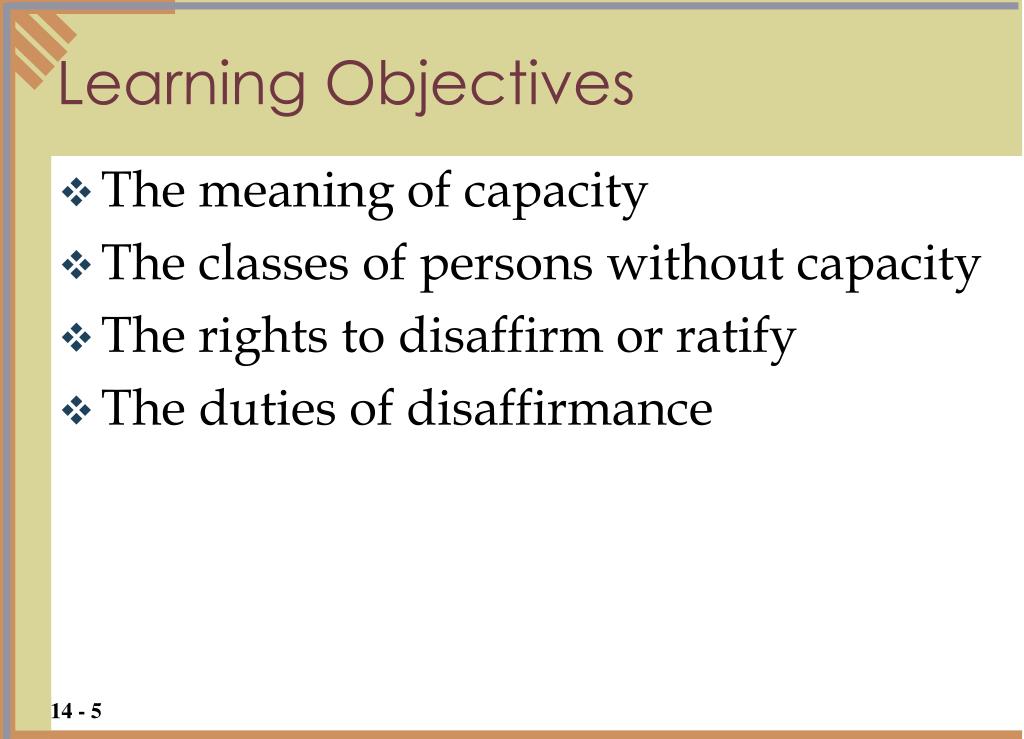 Learning Objectives

❖ The meaning of capacity

❖ The classes of persons without capacity

❖ The rights to disaffirm or ratify

❖ The duties of disaffirmance

14 - 5